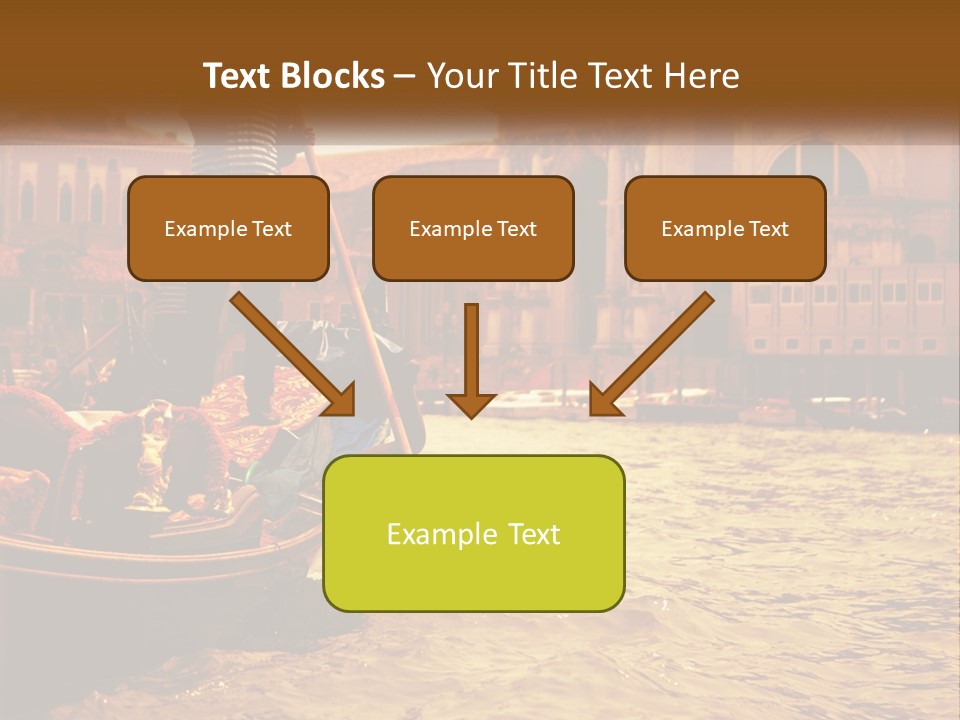 Text Blocks – Your Title Text Here

Example Text

Example Text

Example Text

Example Text